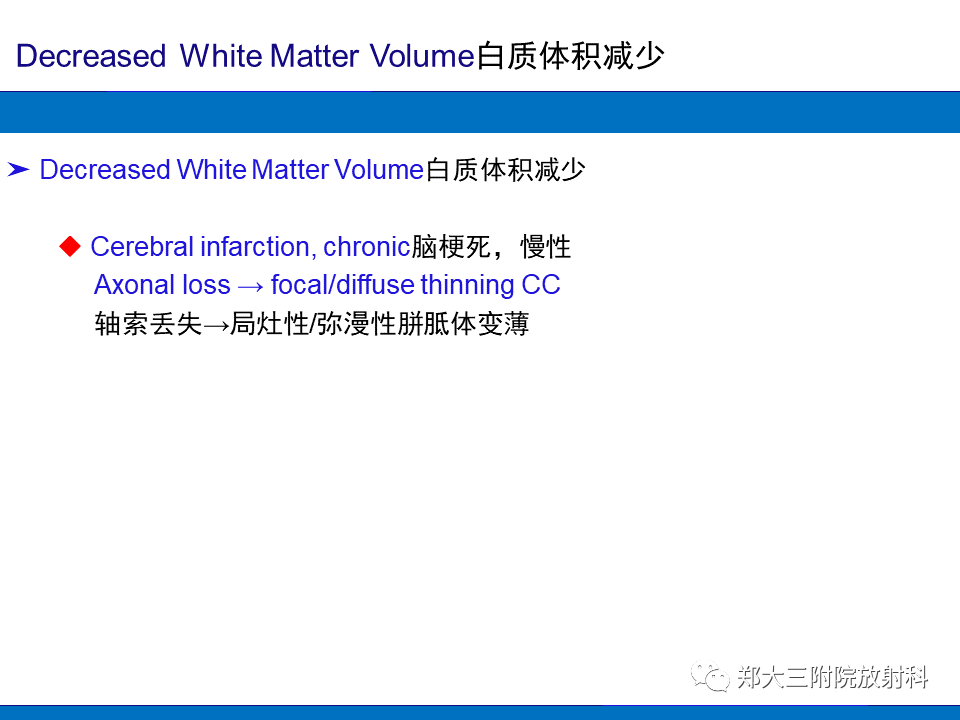 Decreased White Matter Volume白质体积减少

➤ Decreased White Matter Volume白质体积减少

◆ Cerebral infarction, chronic脑梗死，慢性
Axonal loss → focal/diffuse thinning CC
轴索丢失→局灶性/弥漫性胼胝体变薄

郑大三附院放射科